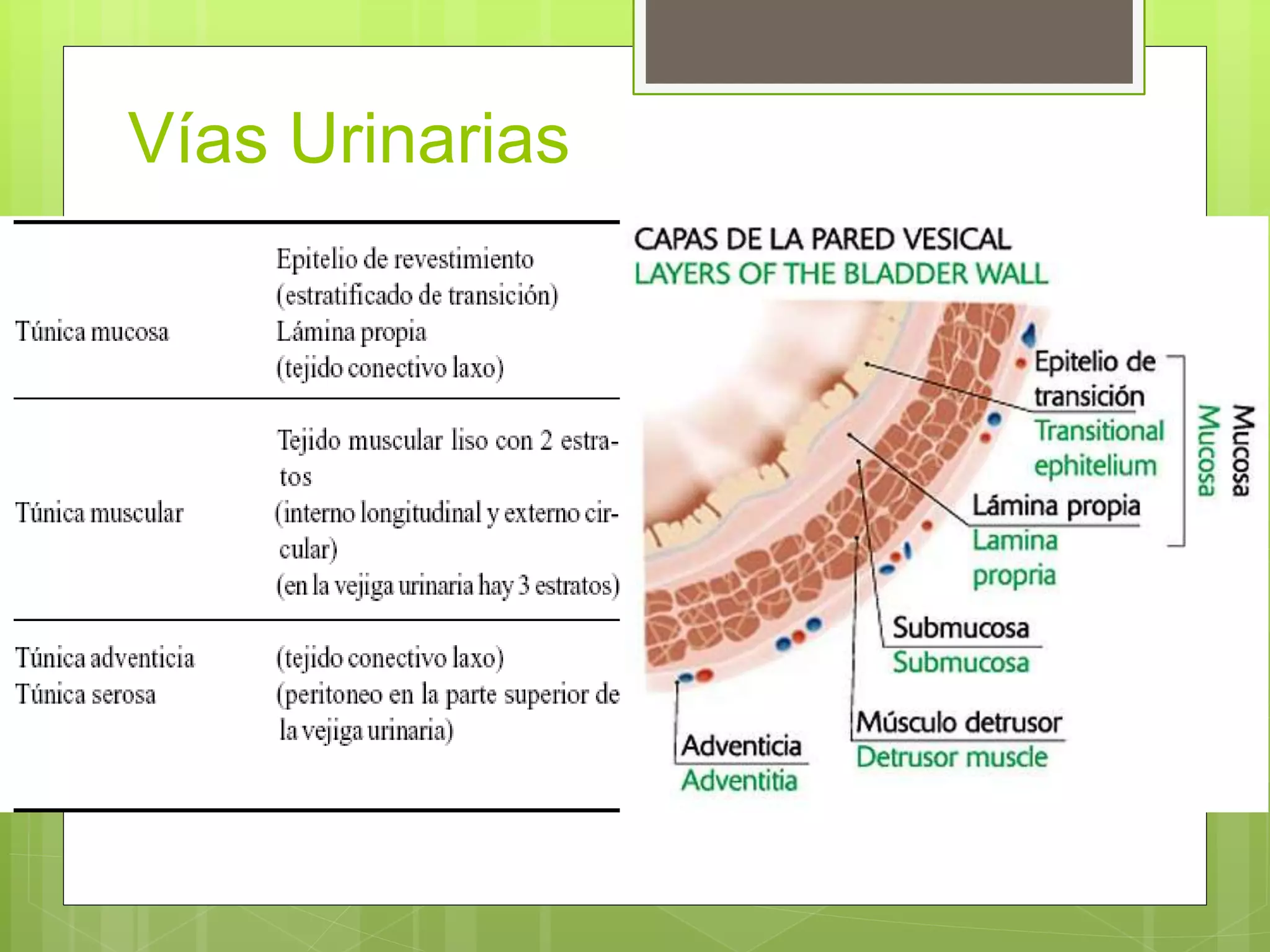 Vías Urinarias

| | |
|---|---|
| Túnica mucosa | Epitelio de revestimiento (estratificado de transición) Lámina propia (tejido conectivo laxo) |
| Túnica muscular | Tejido muscular liso con 2 estratos (interno longitudinal y externo circular) (en la vejiga urinaria hay 3 estratos) |
| Túnica adventicia Túnica serosa | (tejido conectivo laxo) (peritoneo en la parte superior de la vejiga urinaria) |

CAPAS DE LA PARED VESICAL
LAYERS OF THE BLADDER WALL

Epitelio de transición
Transitional ephitelium
Lámina propia
Lamina propria
Mucosa
Mucosa
Submucosa
Submucosa
Músculo detrusor
Detrusor muscle
Adventicia
Adventitia